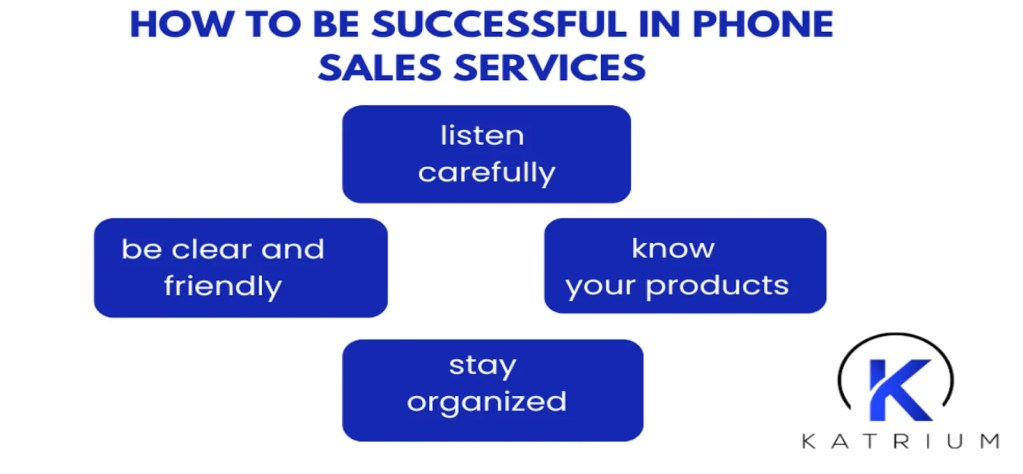 HOW TO BE SUCCESSFUL IN PHONE SALES SERVICES

listen carefully

be clear and friendly

know your products

stay organized

K

KATRIUM